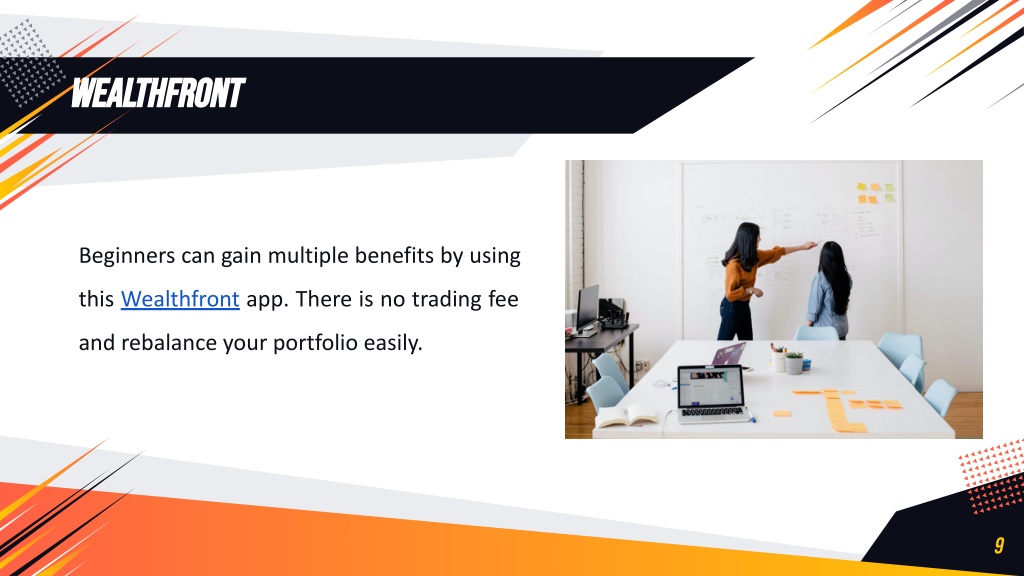 WEALTHFRONT

Beginners can gain multiple benefits by using this Wealthfront app. There is no trading fee and rebalance your portfolio easily.

9